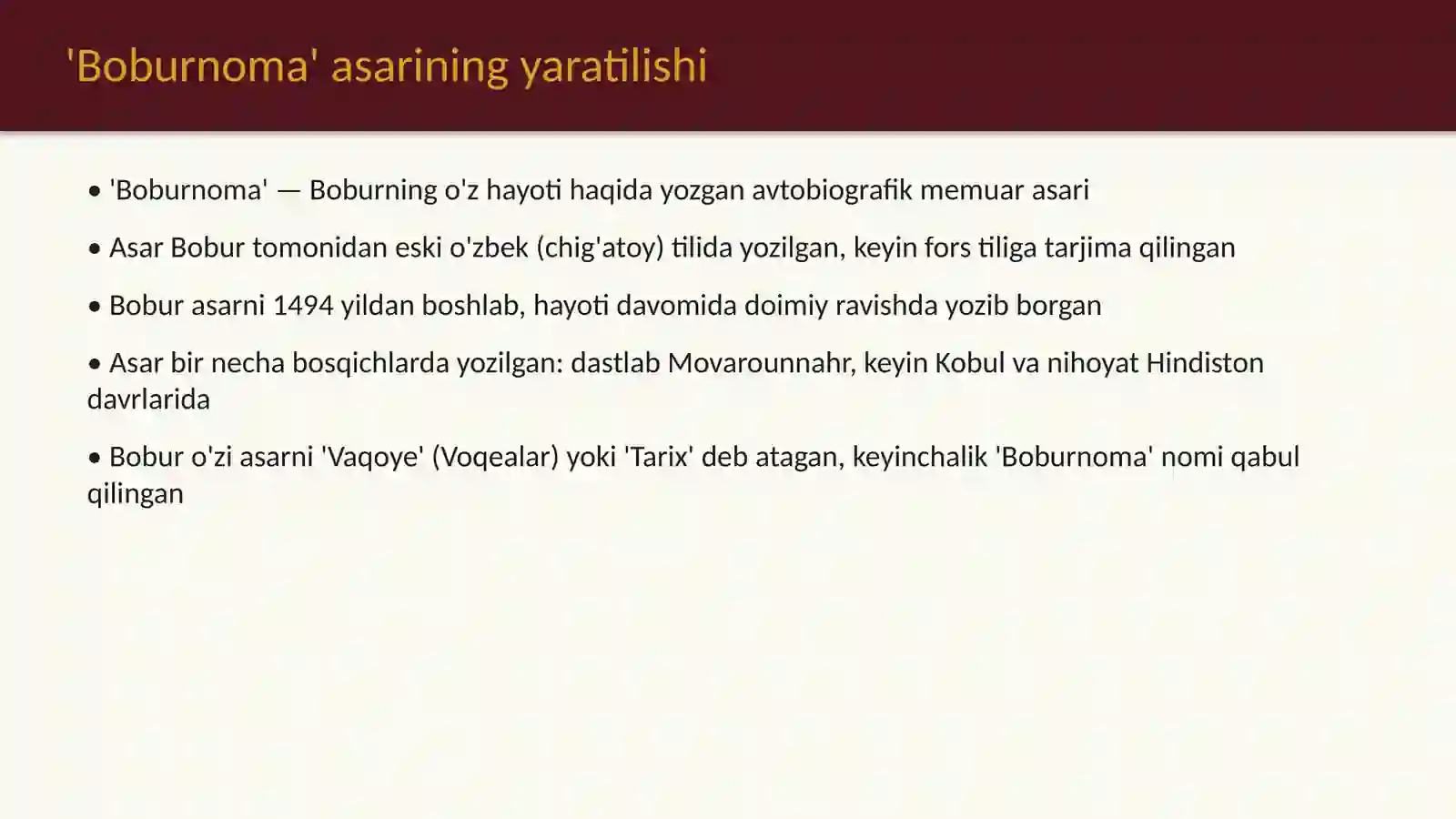 'Boburnoma' asarining yaratilishi

• 'Boburnoma' — Boburning o'z hayoti haqida yozgan avtobiografik memuar asari

• Asar Bobur tomonidan eski o'zbek (chig'atoy) tilida yozilgan, keyin fors tiliga tarjima qilingan

• Bobur asarni 1494 yildan boshlab, hayoti davomida doimiy ravishda yozib borgan

• Asar bir necha bosqichlarda yozilgan: dastlab Movarounnahr, keyin Kobul va nihoyat Hindiston davrlarida

• Bobur o'zi asarni 'Vaqoye' (Voqealar) yoki 'Tarix' deb atagan, keyinchalik 'Boburnoma' nomi qabul qilingan